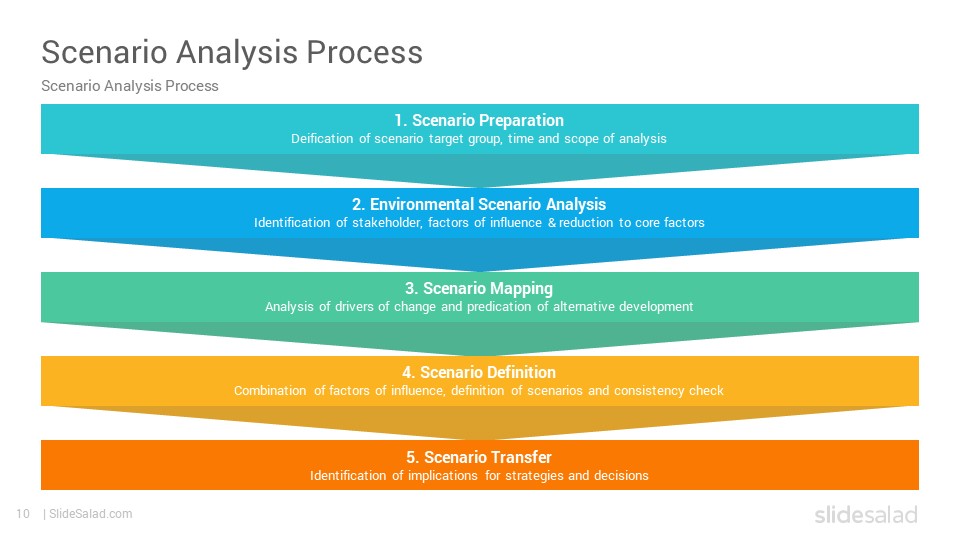 Scenario Analysis Process

Scenario Analysis Process

1. Scenario Preparation
Deification of scenario target group, time and scope of analysis

2. Environmental Scenario Analysis
Identification of stakeholder, factors of influence & reduction to core factors

3. Scenario Mapping
Analysis of drivers of change and predication of alternative development

4. Scenario Definition
Combination of factors of influence, definition of scenarios and consistency check

5. Scenario Transfer
Identification of implications for strategies and decisions

10 | SlideSalad.com

slidesalad